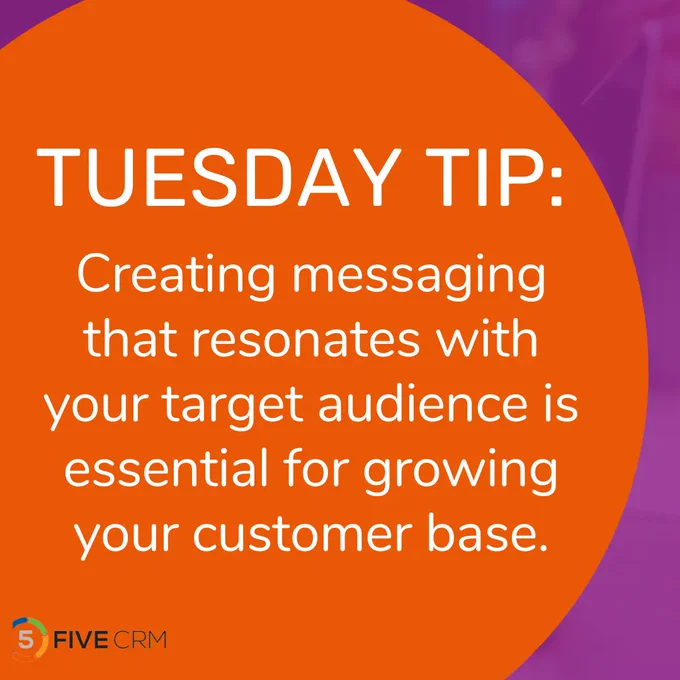 TUESDAY TIP:

Creating messaging that resonates with your target audience is essential for growing your customer base.

5 FIVE CRM